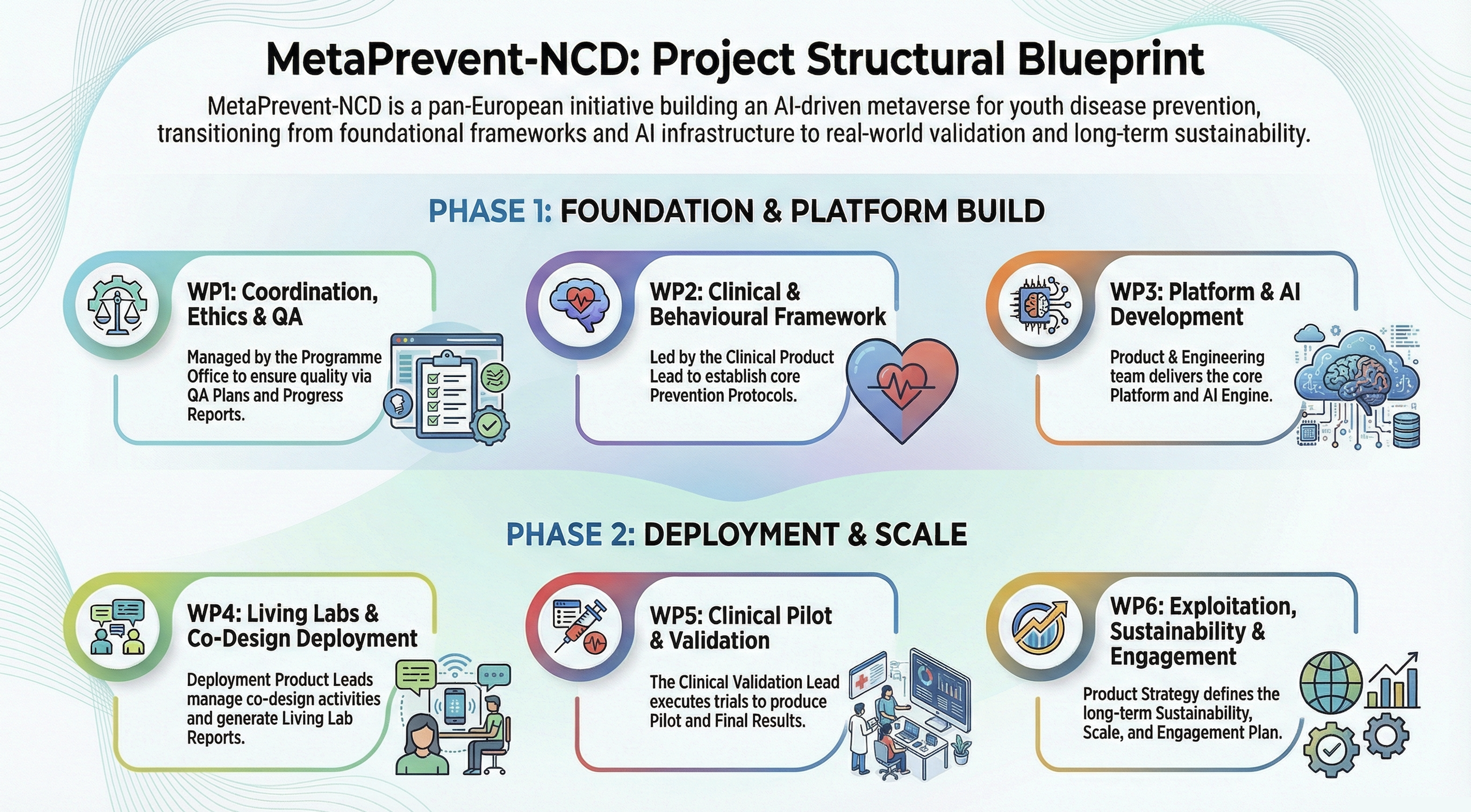 MetaPrevent-NCD: Project Structural Blueprint

MetaPrevent-NCD is a pan-European initiative building an AI-driven metaverse for youth disease prevention, transitioning from foundational frameworks and AI infrastructure to real-world validation and long-term sustainability.

PHASE 1: FOUNDATION & PLATFORM BUILD

WP1: Coordination, Ethics & QA

Managed by the Programme Office to ensure quality via QA Plans and Progress Reports.

WP2: Clinical & Behavioural Framework

Led by the Clinical Product Lead to establish core Prevention Protocols.

WP3: Platform & AI Development

Product & Engineering team delivers the core Platform and AI Engine.

PHASE 2: DEPLOYMENT & SCALE

WP4: Living Labs & Co-Design Deployment

Deployment Product Leads manage co-design activities and generate Living Lab Reports.

WP5: Clinical Pilot & Validation

The Clinical Validation Lead executes trials to produce Pilot and Final Results.

WP6: Exploitation, Sustainability & Engagement

Product Strategy defines the long-term Sustainability, Scale, and Engagement Plan.